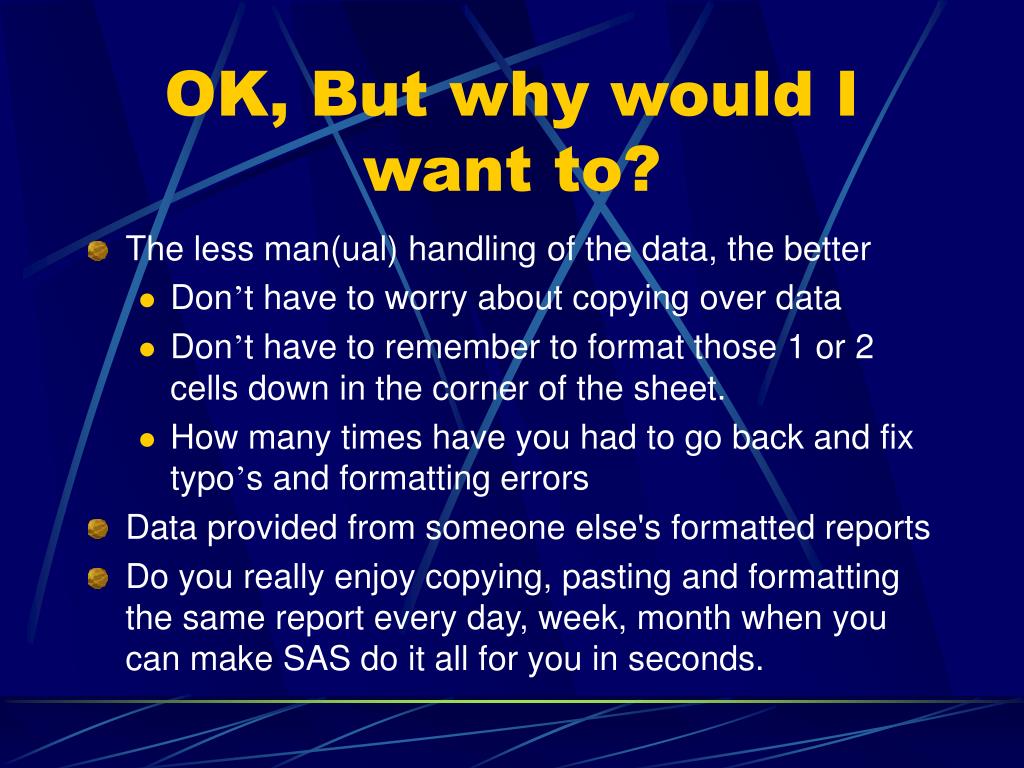 OK, But why would I want to?

The less man(ual) handling of the data, the better

Don’t have to worry about copying over data

Don’t have to remember to format those 1 or 2 cells down in the corner of the sheet.

How many times have you had to go back and fix typo’s and formatting errors

Data provided from someone else's formatted reports

Do you really enjoy copying, pasting and formatting the same report every day, week, month when you can make SAS do it all for you in seconds.